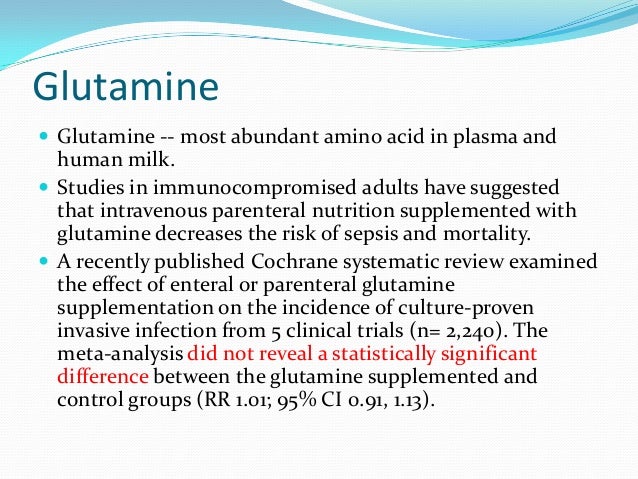 Glutamine

- Glutamine -- most abundant amino acid in plasma and human milk.
- Studies in immunocompromised adults have suggested that intravenous parenteral nutrition supplemented with glutamine decreases the risk of sepsis and mortality.
- A recently published Cochrane systematic review examined the effect of enteral or parenteral glutamine supplementation on the incidence of culture-proven invasive infection from 5 clinical trials (n= 2,240). The meta-analysis did not reveal a statistically significant difference between the glutamine supplemented and control groups (RR 1.01; 95% CI 0.91, 1.13).